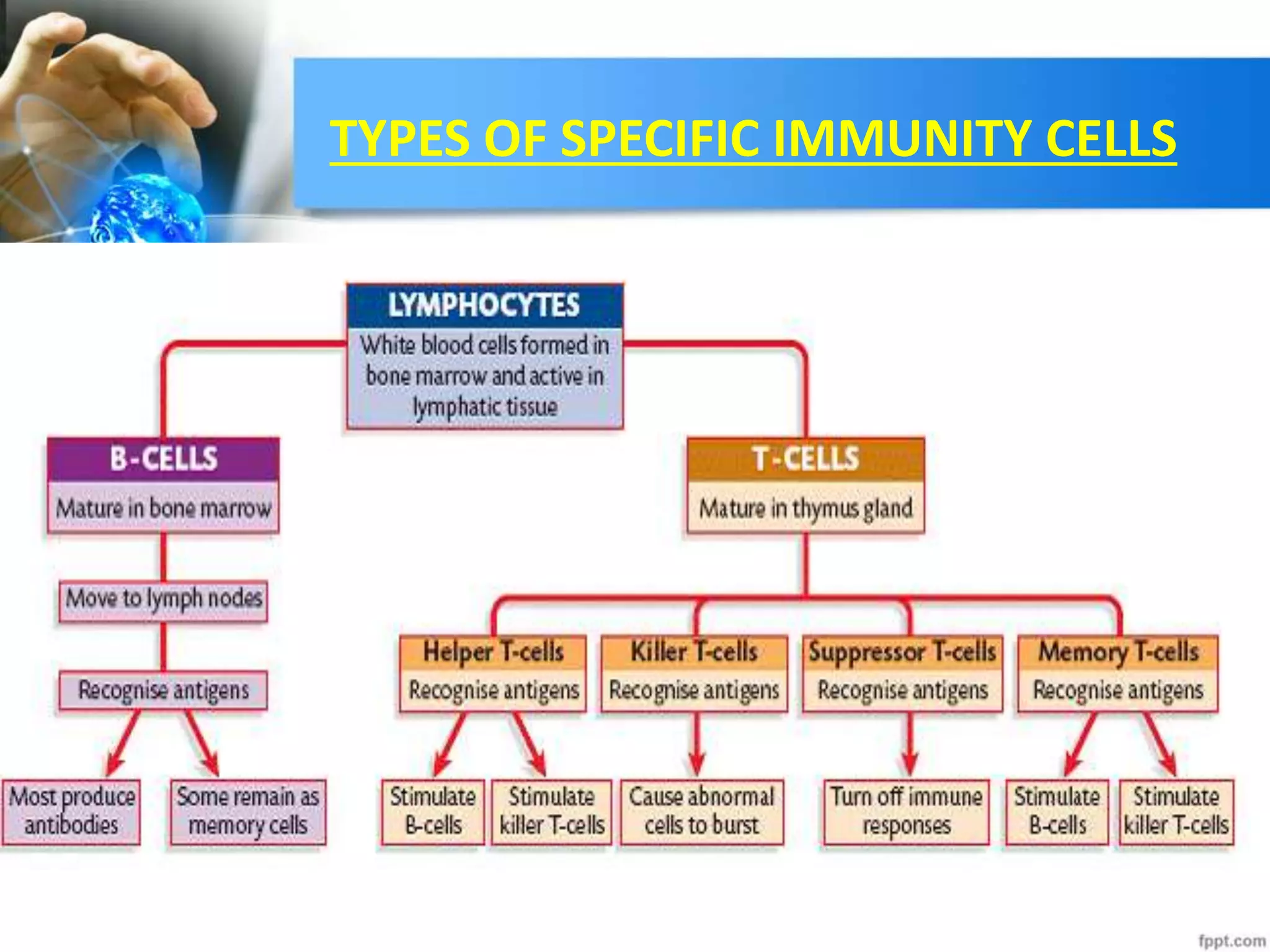 TYPES OF SPECIFIC IMMUNITY CELLS

LYMPHOCYTES
White blood cells formed in bone marrow and active in lymphatic tissue

B-CELLS
Mature in bone marrow

Move to lymph nodes

Recognise antigens

Most produce antibodies

Some remain as memory cells

T-CELLS
Mature in thymus gland

Helper T-cells
Recognise antigens

Stimulate B-cells

Stimulate killer T-cells

Killer T-cells
Recognise antigens

Cause abnormal cells to burst

Suppressor T-cells
Recognise antigens

Turn off immune responses

Memory T-cells
Recognise antigens

Stimulate B-cells

Stimulate killer T-cells

fppt.com